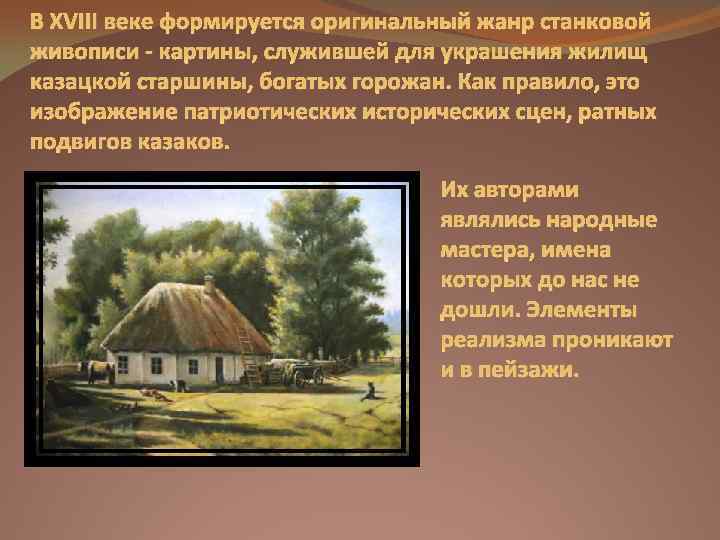 В XVIII веке формируется оригинальный жанр станковой живописи - картины, служившей для украшения жилищ казацкой старшины, богатых горожан. Как правило, это изображение патриотических исторических сцен, ратных подвигов казаков.

Их авторами являлись народные мастера, имена которых до нас не дошли. Элементы реализма проникают и в пейзажи.